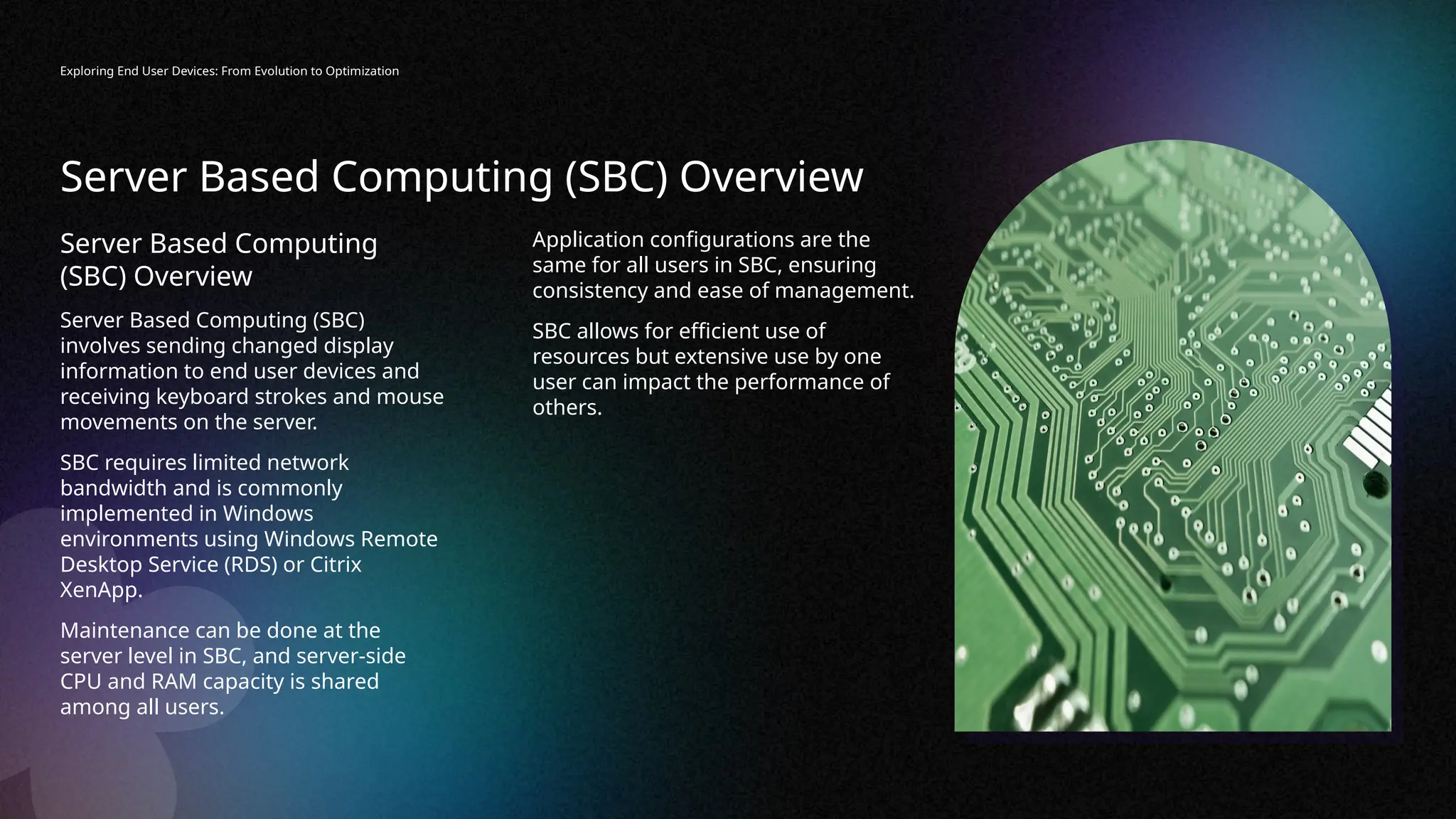 Exploring End User Devices: From Evolution to Optimization

Server Based Computing (SBC) Overview

Server Based Computing (SBC) Overview

Server Based Computing (SBC) involves sending changed display information to end user devices and receiving keyboard strokes and mouse movements on the server.

SBC requires limited network bandwidth and is commonly implemented in Windows environments using Windows Remote Desktop Service (RDS) or Citrix XenApp.

Maintenance can be done at the server level in SBC, and server-side CPU and RAM capacity is shared among all users.

Application configurations are the same for all users in SBC, ensuring consistency and ease of management.

SBC allows for efficient use of resources but extensive use by one user can impact the performance of others.